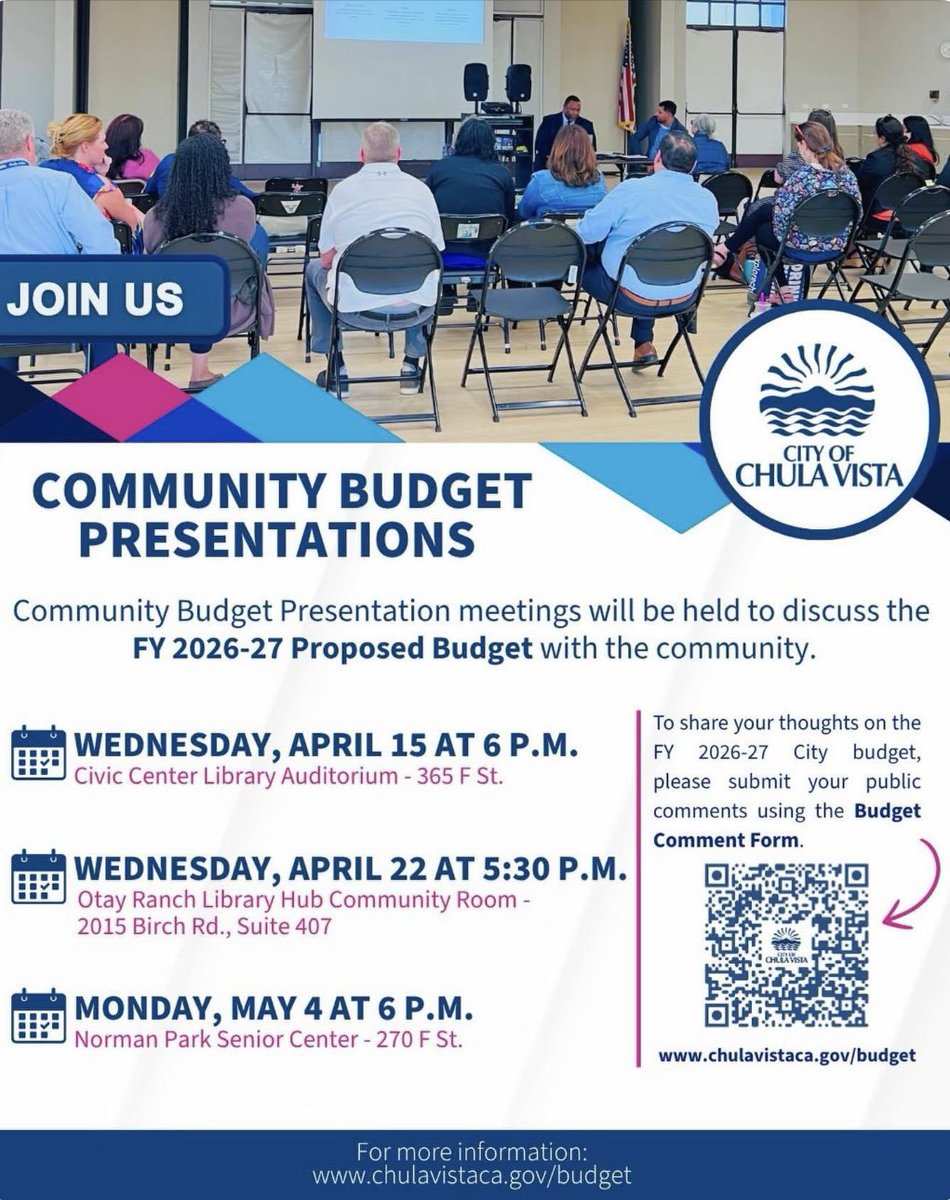 JOIN US

CITY OF CHULA VISTA

COMMUNITY BUDGET PRESENTATIONS

Community Budget Presentation meetings will be held to discuss the FY 2026-27 Proposed Budget with the community.

WEDNESDAY, APRIL 15 AT 6 P.M.
Civic Center Library Auditorium - 365 F St.

WEDNESDAY, APRIL 22 AT 5:30 P.M.
Otay Ranch Library Hub Community Room - 2015 Birch Rd., Suite 407

MONDAY, MAY 4 AT 6 P.M.
Norman Park Senior Center - 270 F St.

To share your thoughts on the FY 2026-27 City budget, please submit your public comments using the Budget Comment Form.

CITY OF CHULA VISTA

www.chulavistaca.gov/budget

For more information:
www.chulavistaca.gov/budget